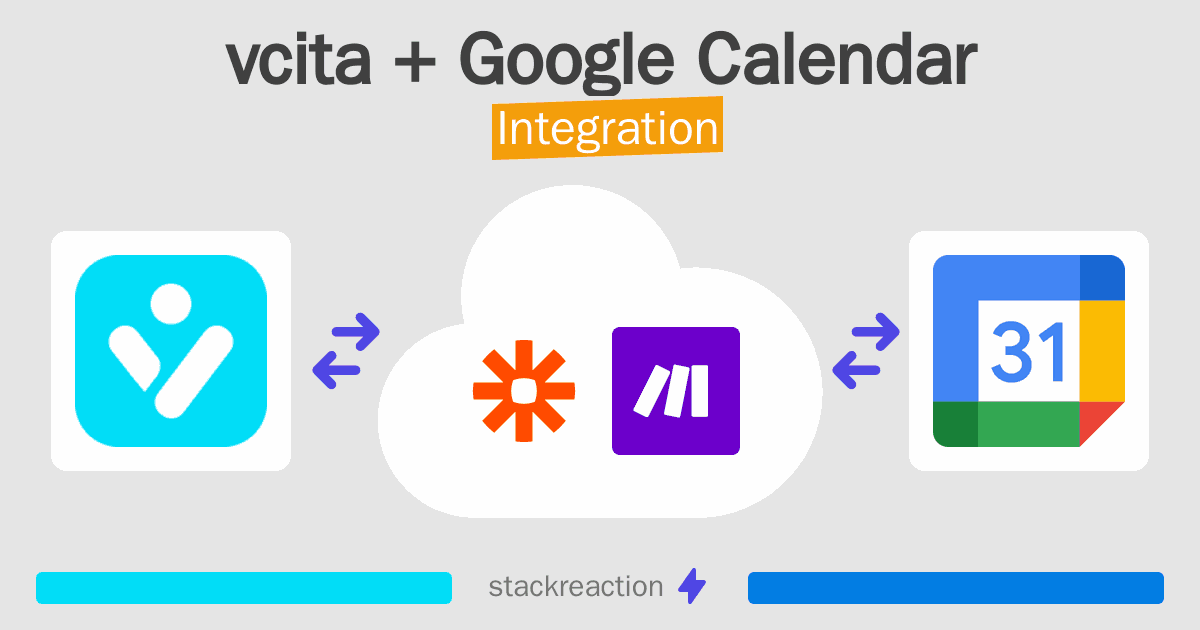 vcita + Google Calendar
Integration

31

stackreaction